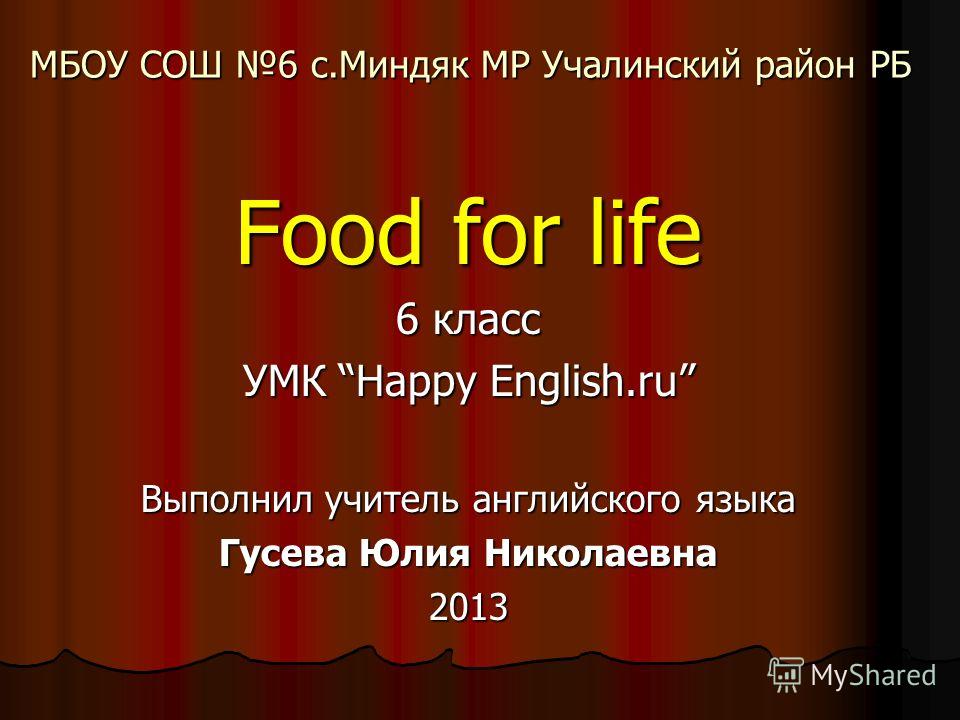 МБОУ СОШ №6 с.Миндяк МР Учалинский район РБ

Food for life

6 класс

УМК “Happy English.ru”

Выполнил учитель английского языка

Гусева Юлия Николаевна

2013

MyShared